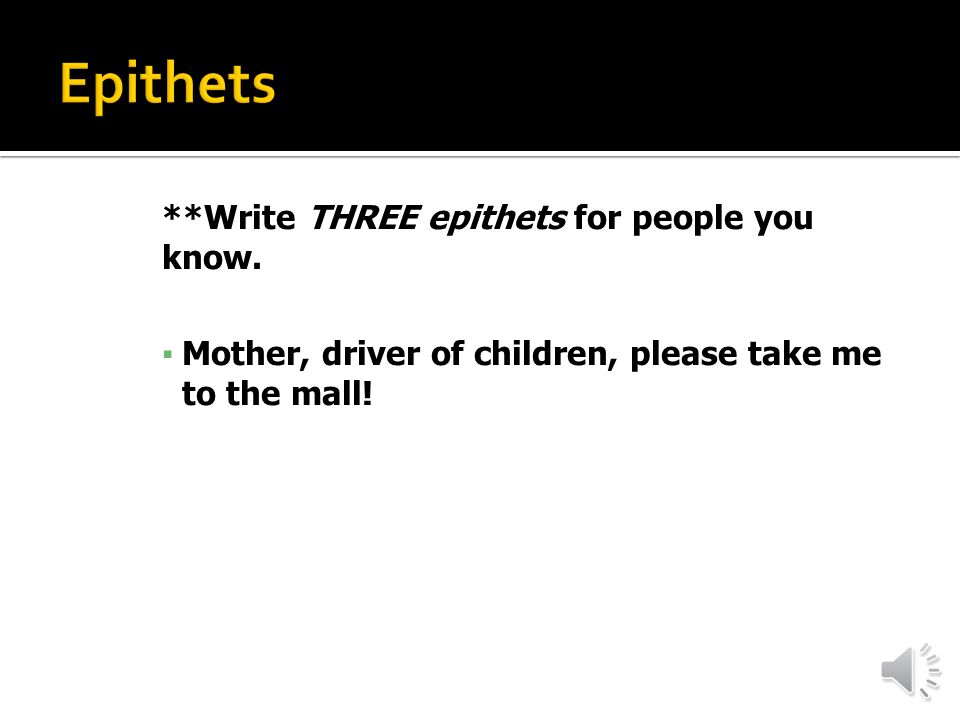 Epithets

**Write THREE epithets for people you know.

▪ Mother, driver of children, please take me to the mall!